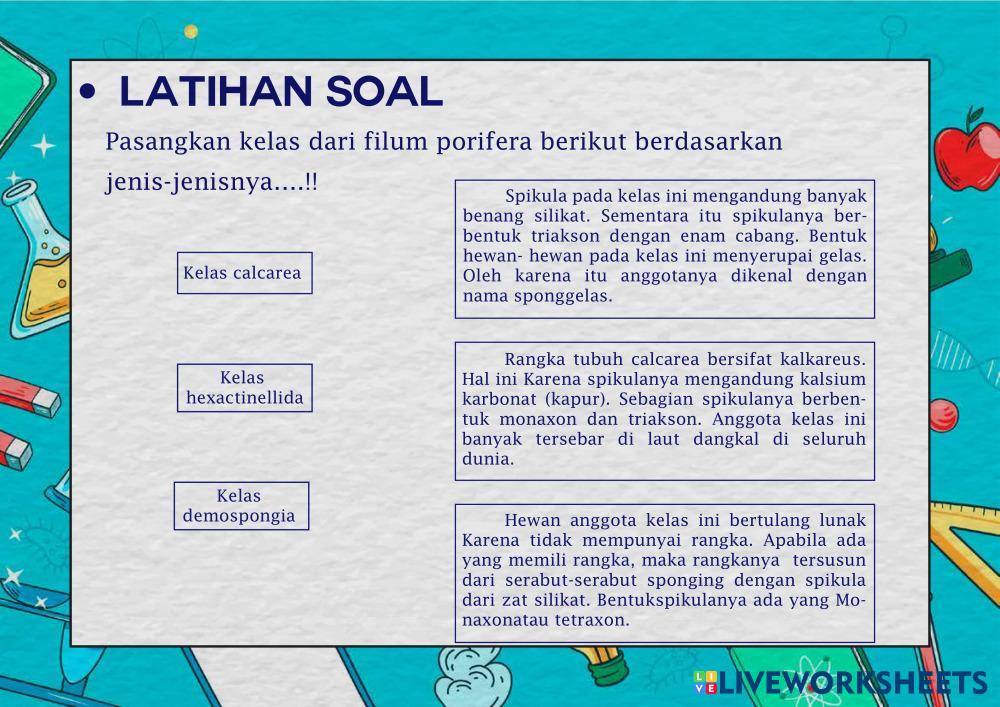 • LATIHAN SOAL

Pasangkan kelas dari filum porifera berikut berdasarkan jenis-jenisnya....!!

Kelas calcarea

Kelas hexactinellida

Kelas demospongia

Spikula pada kelas ini mengandung banyak benang silikat. Sementara itu spikulanya berbentuk triakson dengan enam cabang. Bentuk hewan- hewan pada kelas ini menyerupai gelas. Oleh karena itu anggotanya dikenal dengan nama sponggelas.

Rangka tubuh calcarea bersifat kalkareus. Hal ini Karena spikulanya mengandung kalsium karbonat (kapur). Sebagian spikulanya berbentuk monaxon dan triakson. Anggota kelas ini banyak tersebar di laut dangkal di seluruh dunia.

Hewan anggota kelas ini bertulang lunak Karena tidak mempunyai rangka. Apabila ada yang memili rangka, maka rangkanya tersusun dari serabut-serabut sponging dengan spikula dari zat silikat. Bentukspikulanya ada yang Monaxonatau tetraxon.

LIVEWORKSHEETS